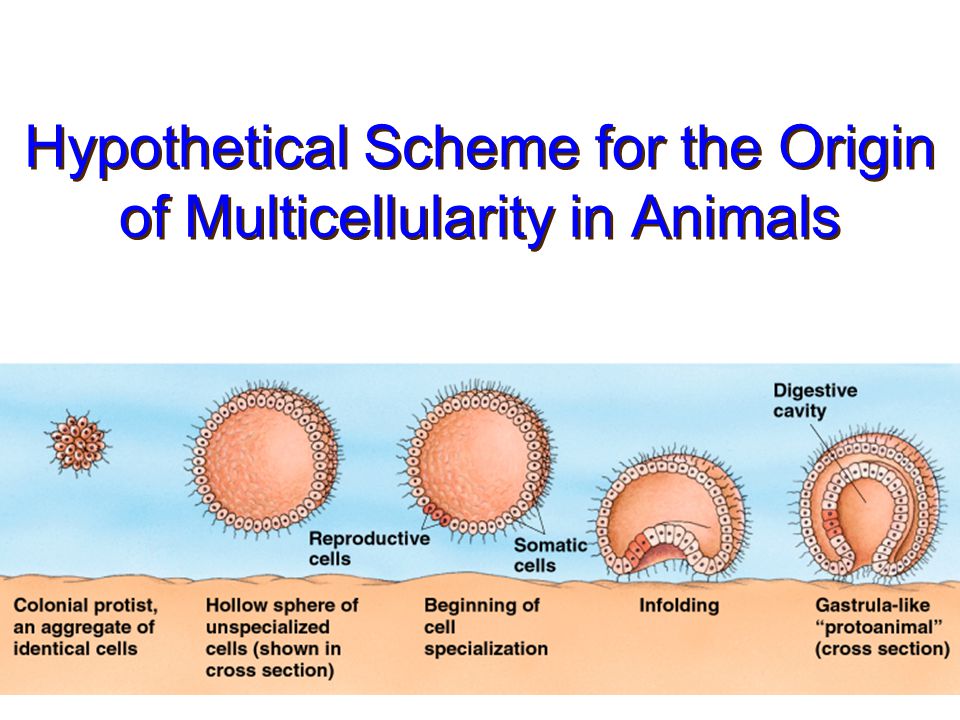 Hypothetical Scheme for the Origin of Multicellularity in Animals

Digestive cavity

Reproductive cells

Somatic cells

Colonial protist, an aggregate of identical cells

Hollow sphere of unspecialized cells (shown in cross section)

Beginning of cell specialization

Infolding

Gastrula-like "protoanimal" (cross section)